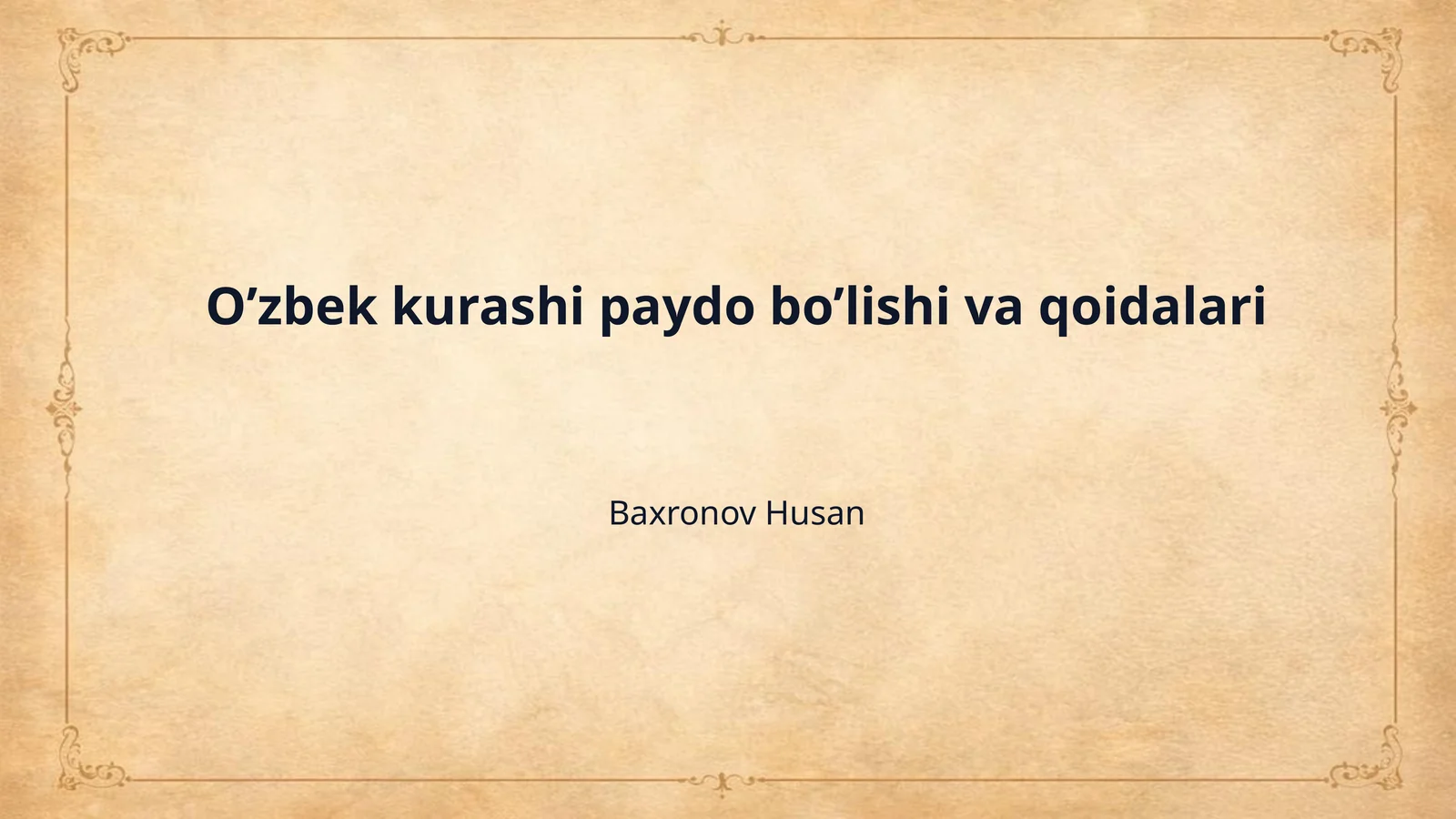 O’zbek kurashi paydo bo’lishi va qoidalari

Baxronov Husan